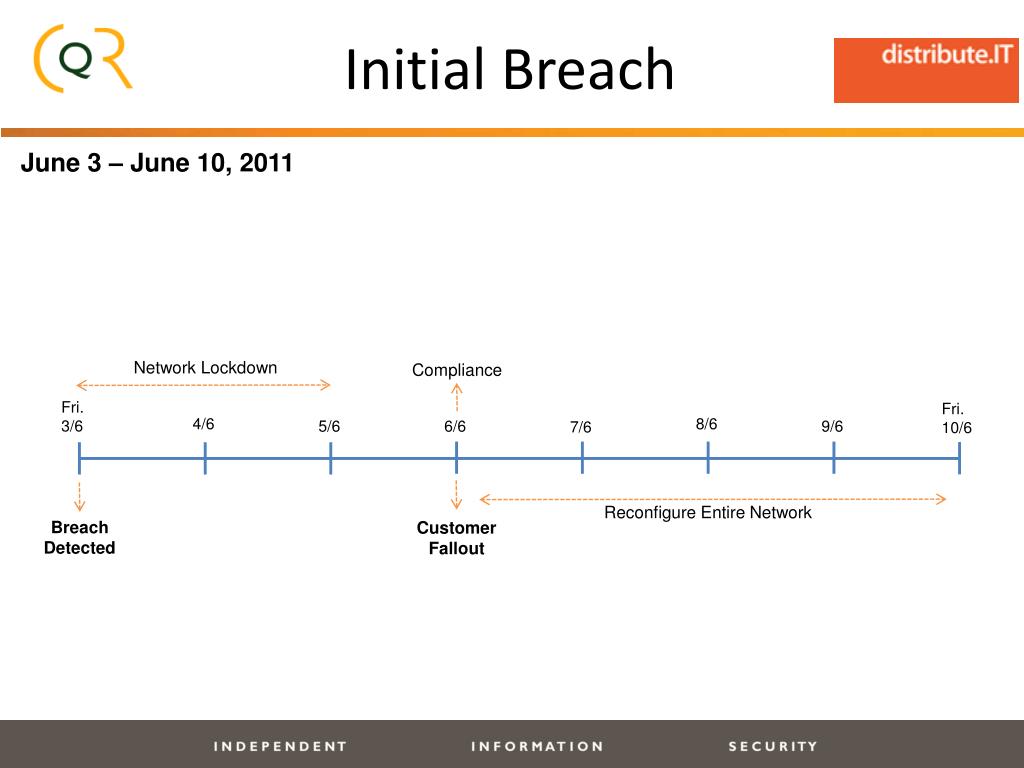 CQR

Initial Breach

distribute.IT

June 3 – June 10, 2011

Network Lockdown

Compliance

Fri. 3/6

4/6

5/6

6/6

7/6

8/6

9/6

Fri. 10/6

Breach Detected

Customer Fallout

Reconfigure Entire Network

INDEPENDENT INFORMATION SECURITY